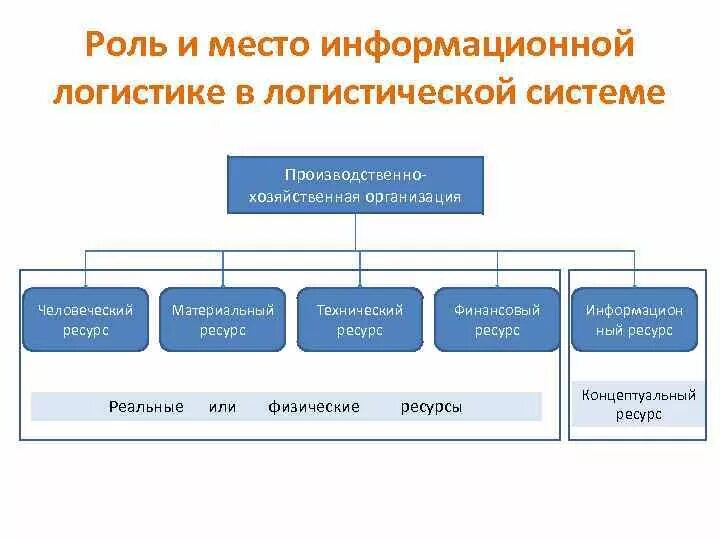 Роль и место информационной логистике в логистической системе

Производственно-хозяйственная организация

Человеческий ресурс

Материальный ресурс

Технический ресурс

Финансовый ресурс

Информационный ресурс

Реальные или физические ресурсы

Концептуальный ресурс